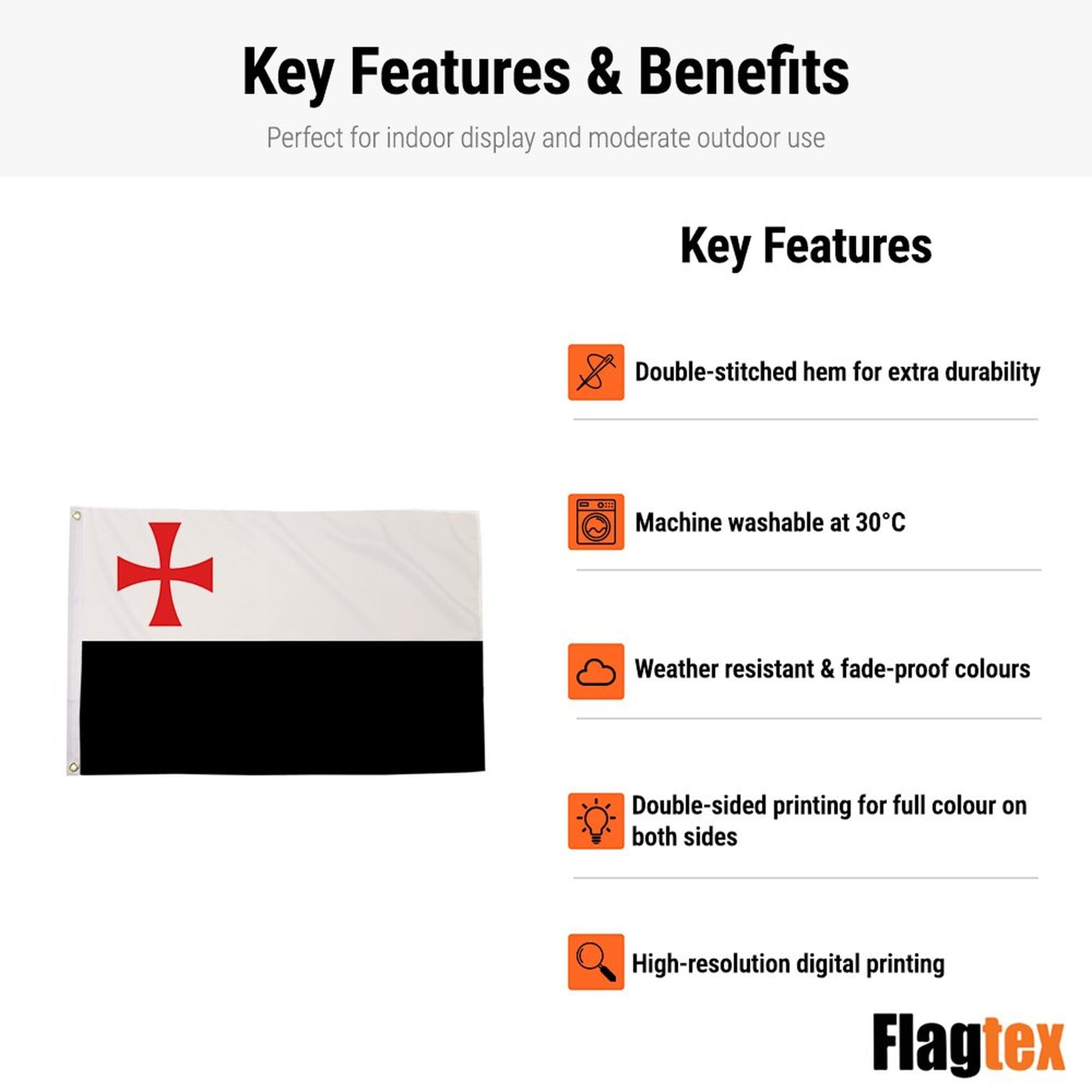 Key Features & Benefits

Perfect for indoor display and moderate outdoor use

Key Features

Double-stitched hem for extra durability

Machine washable at 30°C

Weather resistant & fade-proof colours

Double-sided printing for full colour on both sides

High-resolution digital printing

Flagtex